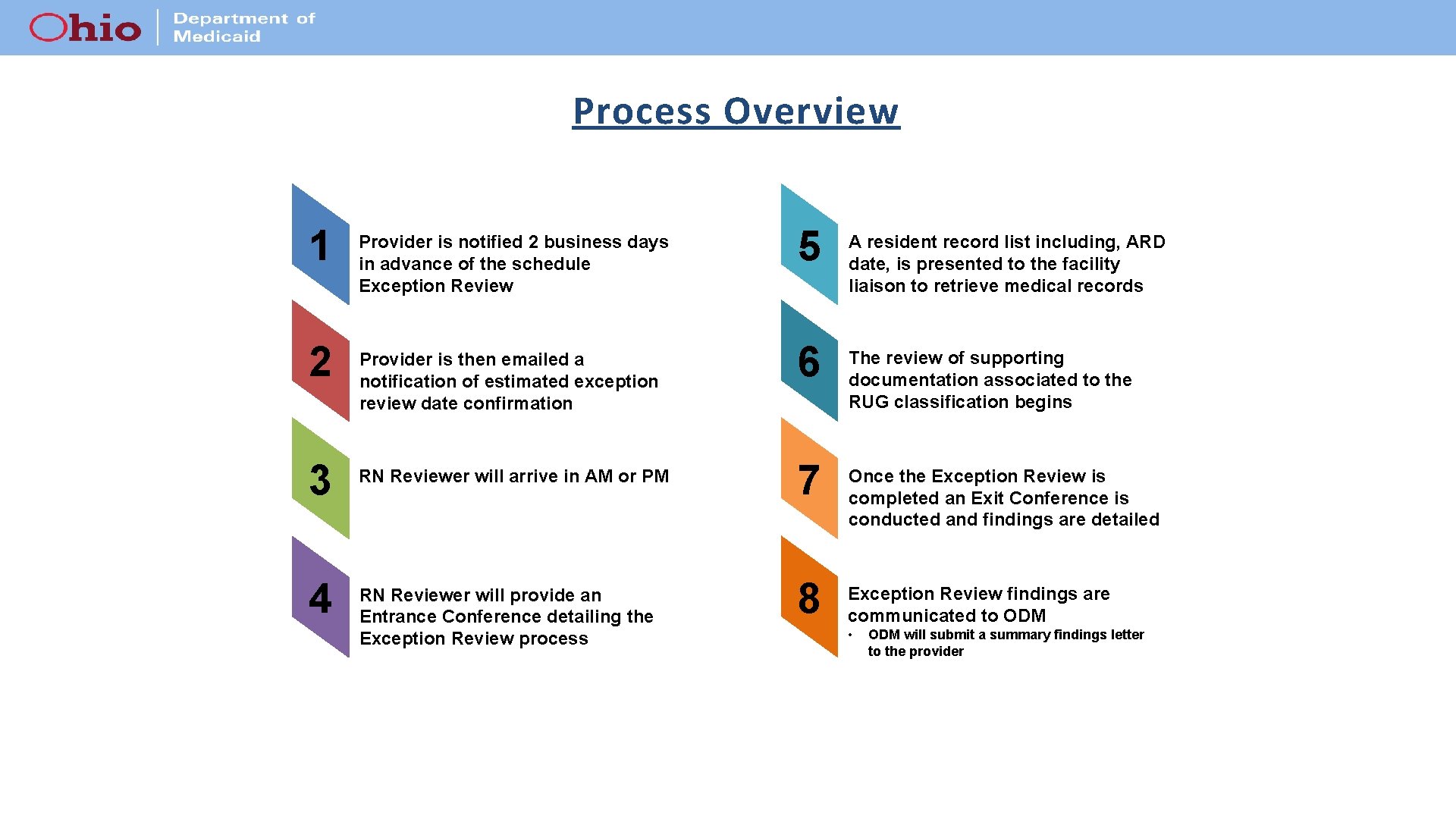 Ohio | Department of Medicaid

Process Overview

1 Provider is notified 2 business days in advance of the schedule Exception Review

2 Provider is then emailed a notification of estimated exception review date confirmation

3 RN Reviewer will arrive in AM or PM

4 RN Reviewer will provide an Entrance Conference detailing the Exception Review process

5 A resident record list including, ARD date, is presented to the facility liaison to retrieve medical records

6 The review of supporting documentation associated to the RUG classification begins

7 Once the Exception Review is completed an Exit Conference is conducted and findings are detailed

8 Exception Review findings are communicated to ODM
• ODM will submit a summary findings letter to the provider